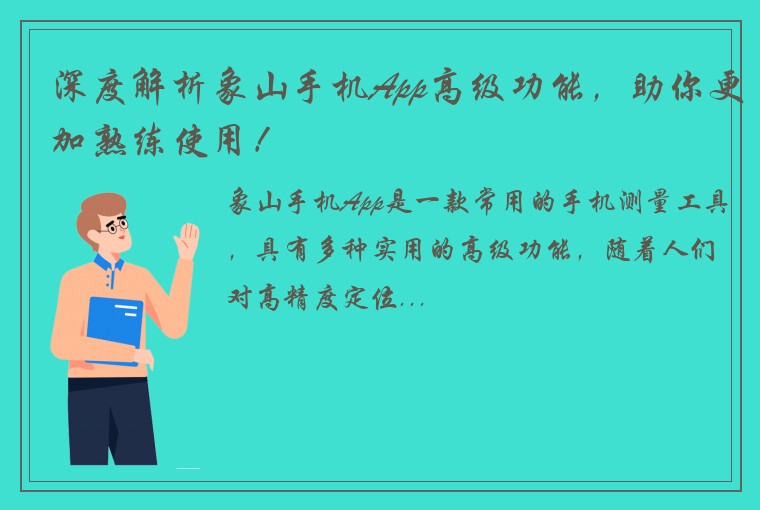 深度解析象山手机App高级功能，助你更加熟练使用！

象山手机App是一款常用的手机测量工具，具有多种实用的高级功能，随着人们对高精度定位...